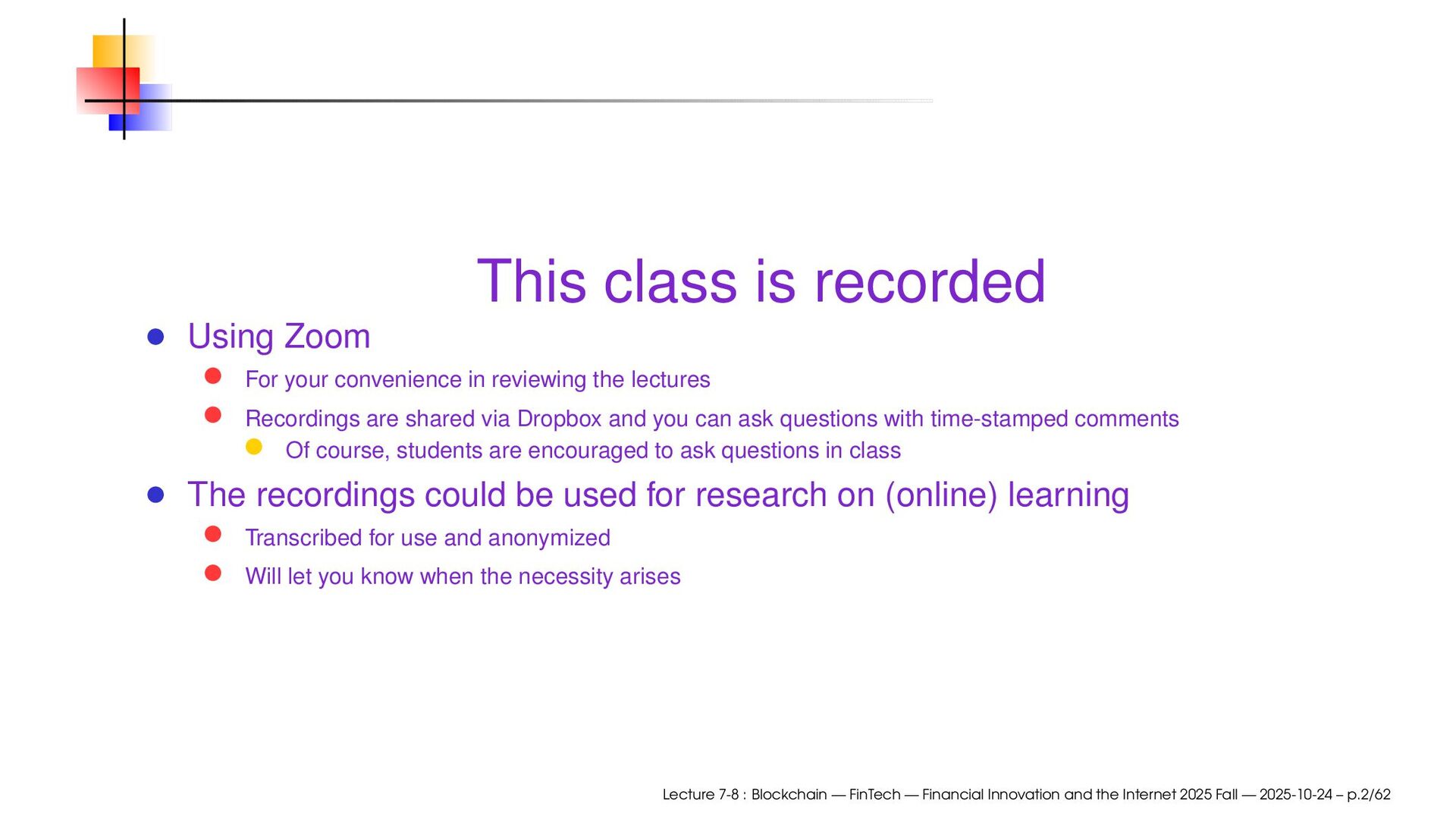 This class is recorded

- Using Zoom
  - For your convenience in reviewing the lectures
  - Recordings are shared via Dropbox and you can ask questions with time-stamped comments
    - Of course, students are encouraged to ask questions in class
- The recordings could be used for research on (online) learning
  - Transcribed for use and anonymized
  - Will let you know when the necessity arises

Lecture 7-8 : Blockchain — FinTech — Financial Innovation and the Internet 2025 Fall — 2025-10-24 – p.2/62